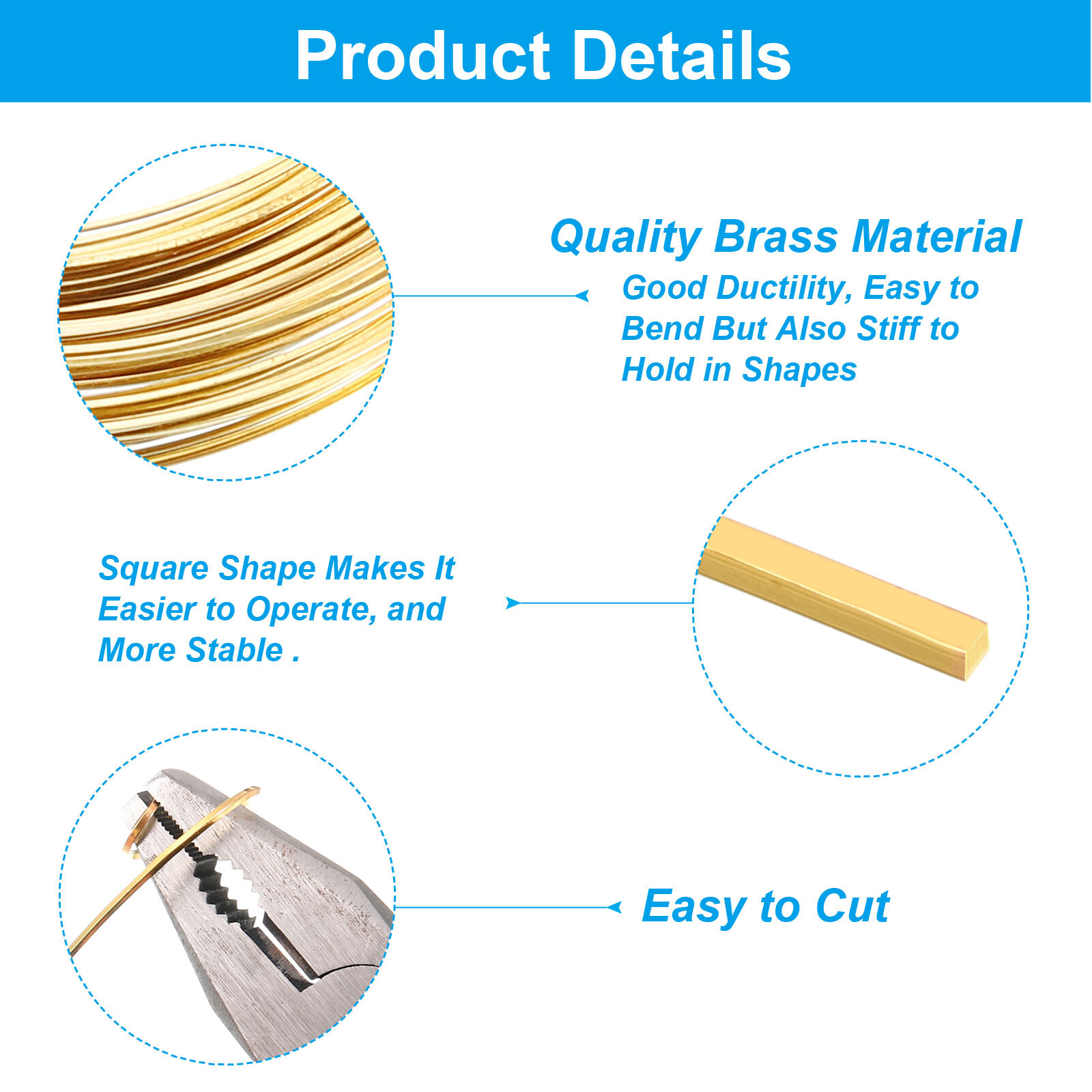 Product Details

Quality Brass Material

Good Ductility, Easy to Bend But Also Stiff to Hold in Shapes

Square Shape Makes It Easier to Operate, and More Stable .

Easy to Cut